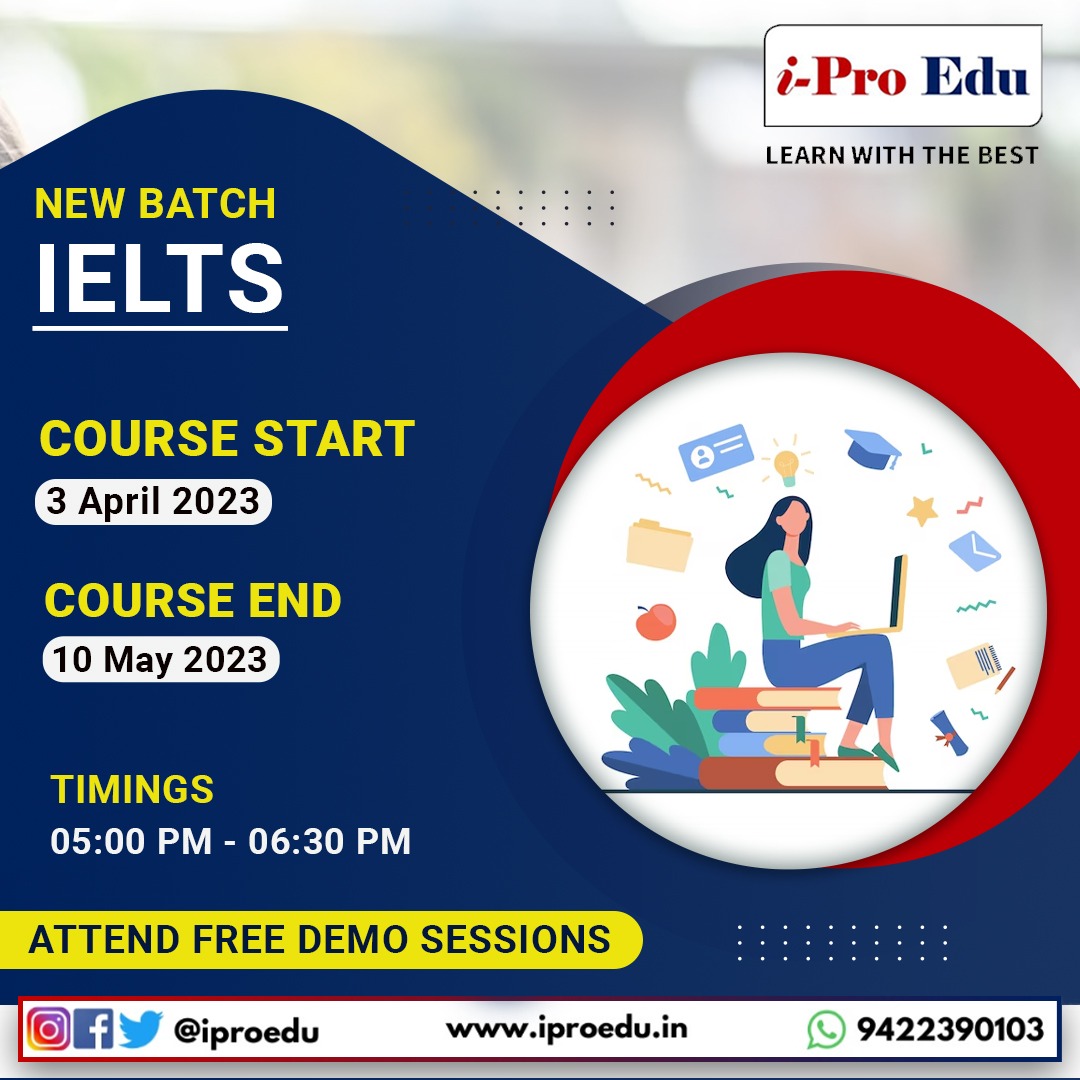 i-Pro Edu
LEARN WITH THE BEST

NEW BATCH
IELTS

COURSE START
3 April 2023

COURSE END
10 May 2023

TIMINGS
05:00 PM - 06:30 PM

ATTEND FREE DEMO SESSIONS

@iproedu
www.iproedu.in
9422390103